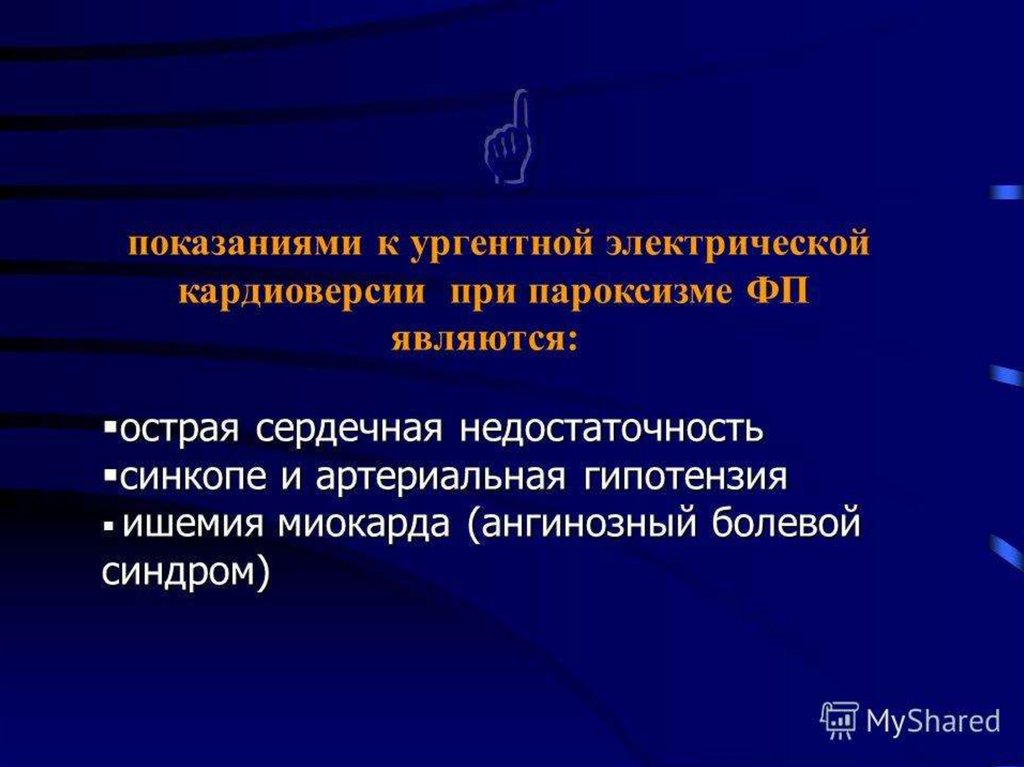 показаниями к ургентной электрической кардиоверсии при пароксизме ФП являются:

▪острая сердечная недостаточность
▪синкопе и артериальная гипотензия
▪ ишемия миокарда (ангинозный болевой синдром)

MyShared